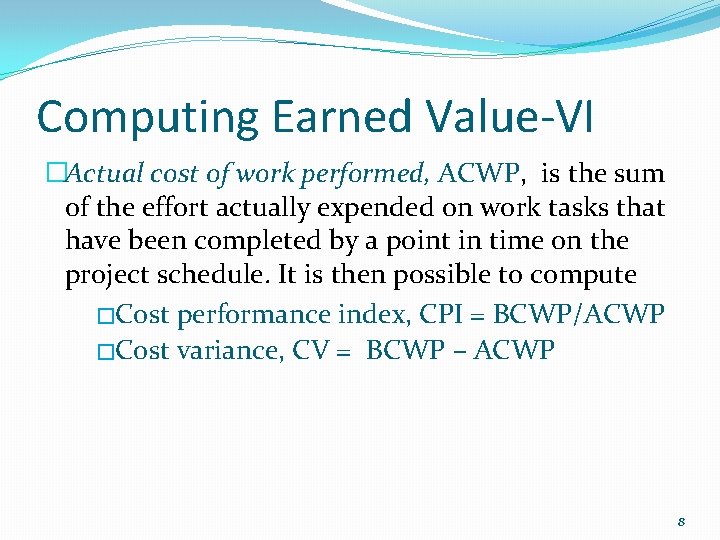 Computing Earned Value-VI

Actual cost of work performed, ACWP, is the sum of the effort actually expended on work tasks that have been completed by a point in time on the project schedule. It is then possible to compute

Cost performance index, CPI = BCWP/ACWP

Cost variance, CV = BCWP – ACWP

8